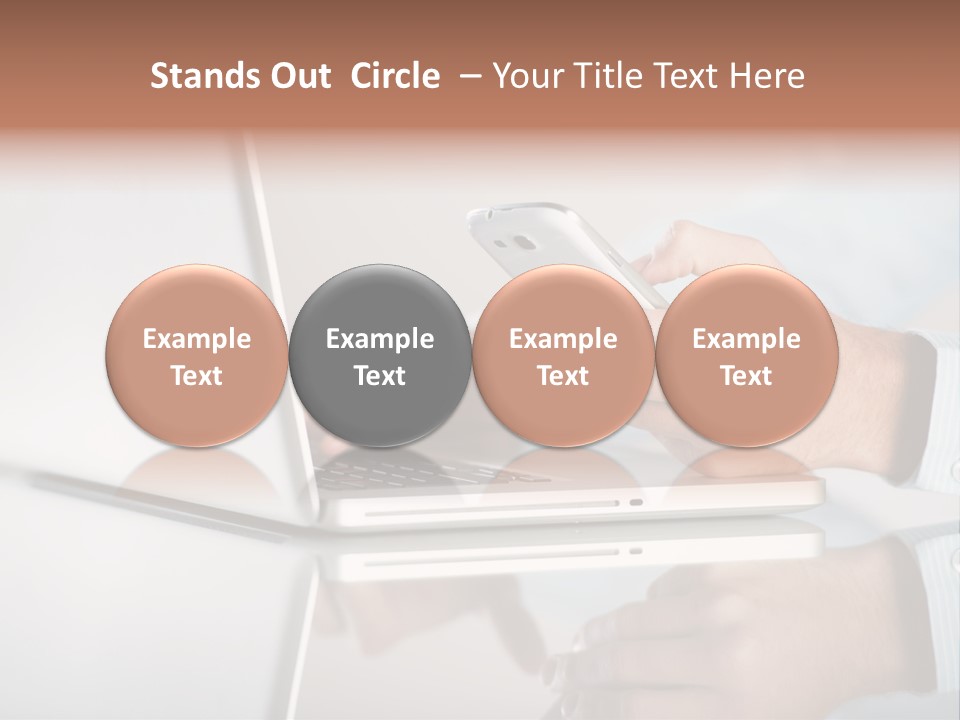 Stands Out Circle – Your Title Text Here

Example Text

Example Text

Example Text

Example Text